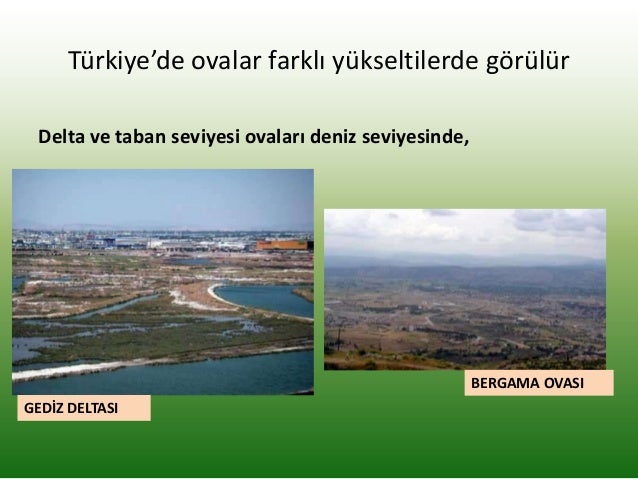 Türkiye’de ovalar farklı yükseltilerde görülür

Delta ve taban seviyesi ovaları deniz seviyesinde,

GEDİZ DELTASI

BERGAMA OVASI